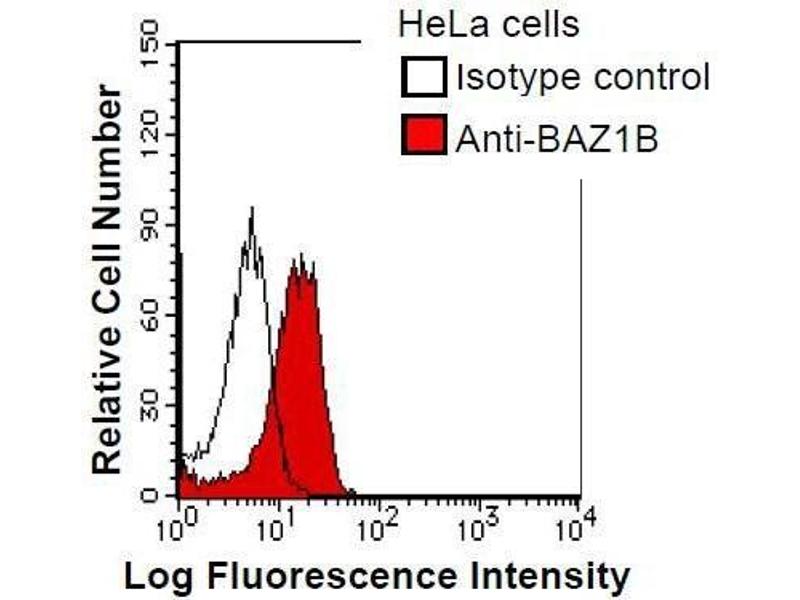 HeLa cells
Isotype control
Anti-BAZ1B

Relative Cell Number

150
120
90
60
30
0

$10^0$ $10^1$ $10^2$ $10^3$ $10^4$

Log Fluorescence Intensity